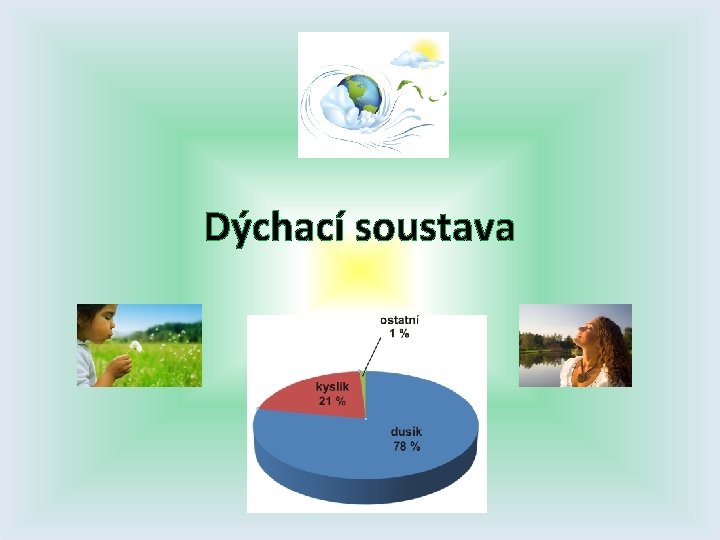 Dýchací soustava

ostatní
1 %

kyslík
21 %

dusík
78 %